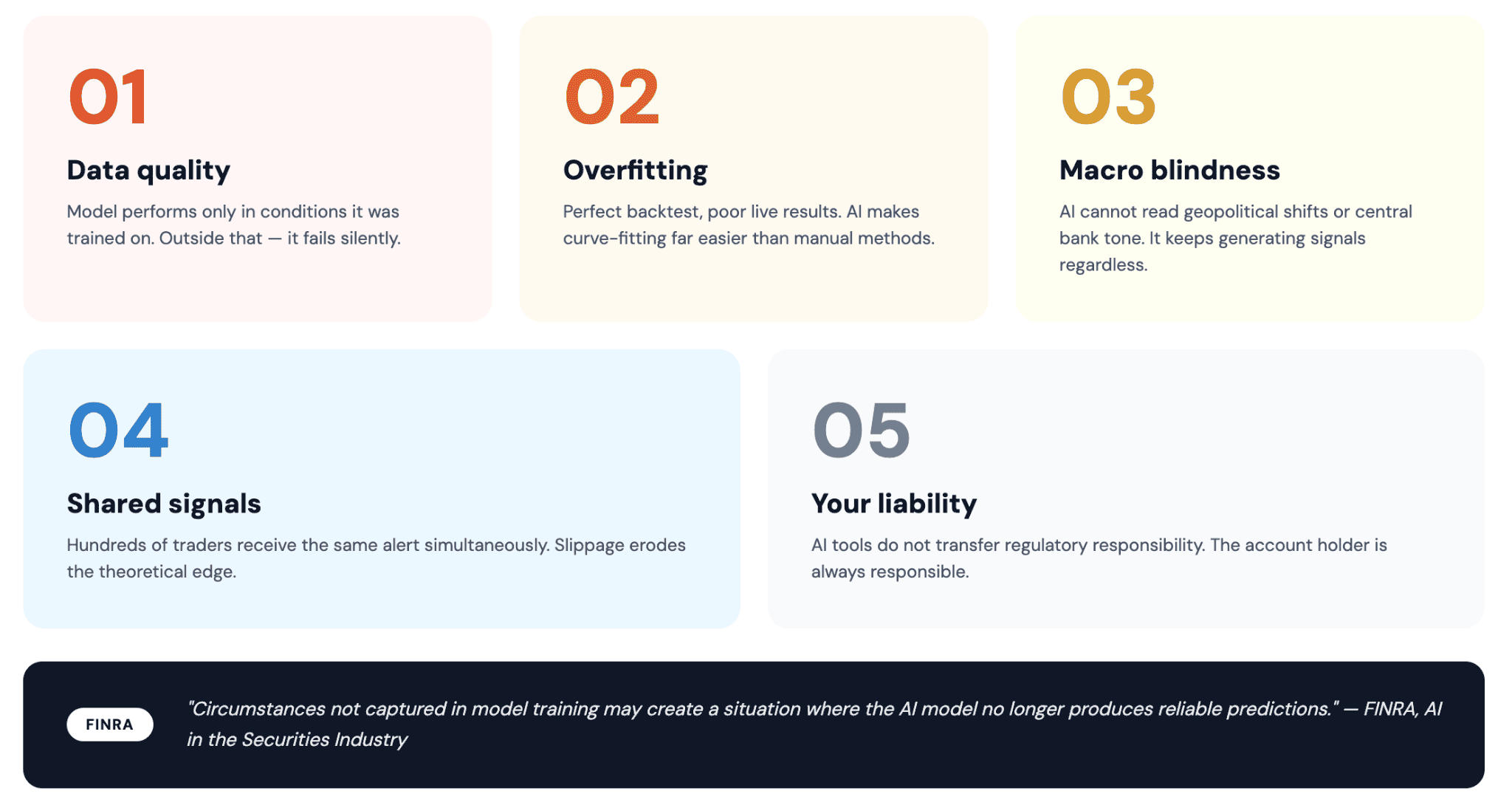 01

Data quality

Model performs only in conditions it was trained on. Outside that — it fails silently.

02

Overfitting

Perfect backtest, poor live results. AI makes curve-fitting far easier than manual methods.

03

Macro blindness

AI cannot read geopolitical shifts or central bank tone. It keeps generating signals regardless.

04

Shared signals

Hundreds of traders receive the same alert simultaneously. Slippage erodes the theoretical edge.

05

Your liability

AI tools do not transfer regulatory responsibility. The account holder is always responsible.

FINRA

"Circumstances not captured in model training may create a situation where the AI model no longer produces reliable predictions." — FINRA, AI in the Securities Industry